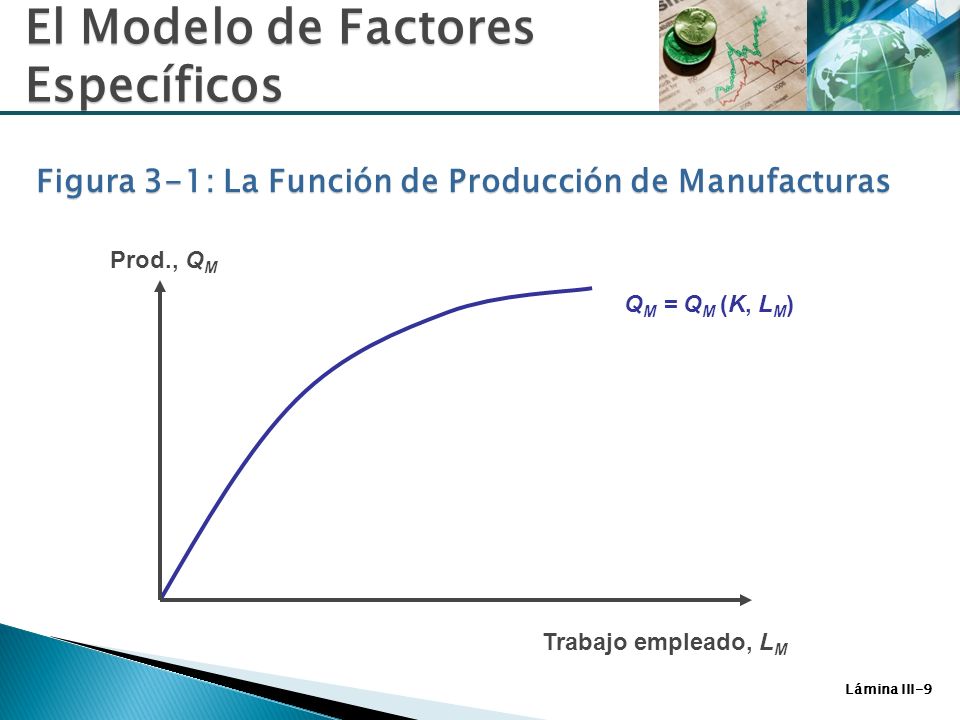 El Modelo de Factores Específicos

Figura 3-1: La Función de Producción de Manufacturas

Prod., $Q_M$

$Q_M = Q_M (K, L_M)$

Trabajo empleado, $L_M$

Lámina III-9